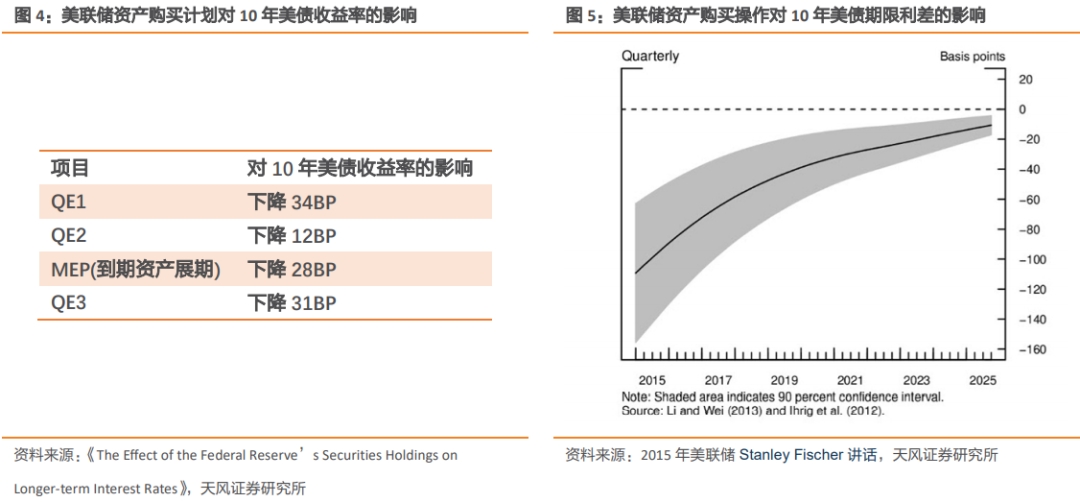 图 4：美联储资产购买计划对 10 年美债收益率的影响

| 项目 | 对 10 年美债收益率的影响 |
|---|---|
| QE1 | 下降 34BP |
| QE2 | 下降 12BP |
| MEP(到期资产展期) | 下降 28BP |
| QE3 | 下降 31BP |

资料来源：《The Effect of the Federal Reserve's Securities Holdings on Longer-term Interest Rates》，天风证券研究所

图 5：美联储资产购买操作对 10 年美债期限利差的影响

Quarterly

Basis points

20
0
−20
−40
−60
−80
−100
−120
−140
−160

2015 2017 2019 2021 2023 2025

Note: Shaded area indicates 90 percent confidence interval.
Source: Li and Wei (2013) and Ihrig et al. (2012).

资料来源：2015 年美联储 Stanley Fischer 讲话，天风证券研究所